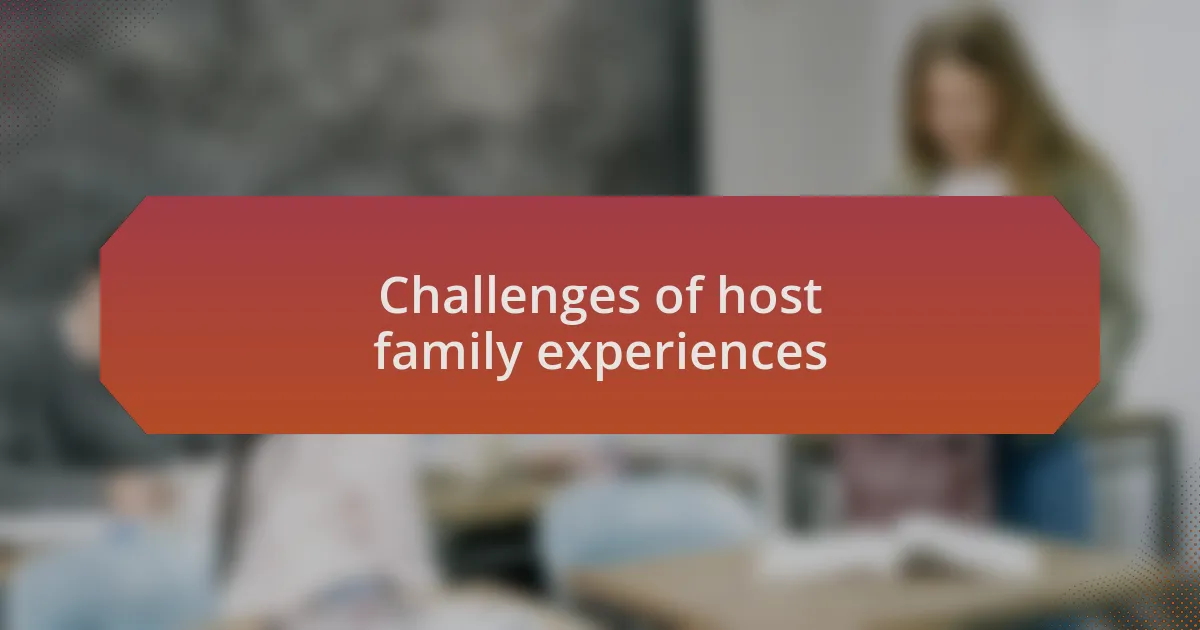 Challenges of host family experiences